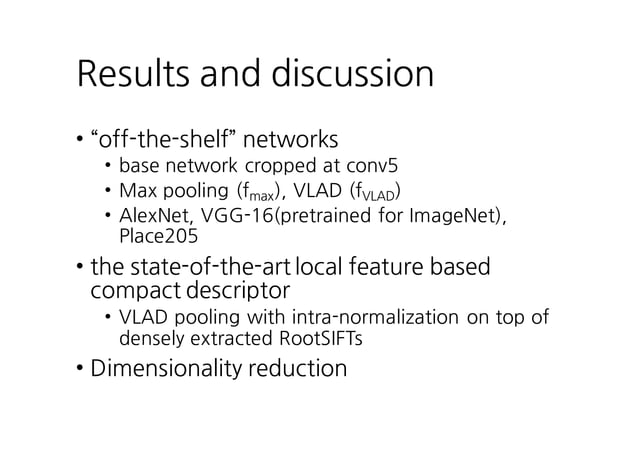 Results and discussion

• “off-the-shelf” networks
  • base network cropped at conv5
  • Max pooling ($f_{max}$), VLAD ($f_{VLAD}$)
  • AlexNet, VGG-16(pretrained for ImageNet), Place205
• the state-of-the-art local feature based compact descriptor
  • VLAD pooling with intra-normalization on top of densely extracted RootSIFTs
• Dimensionality reduction